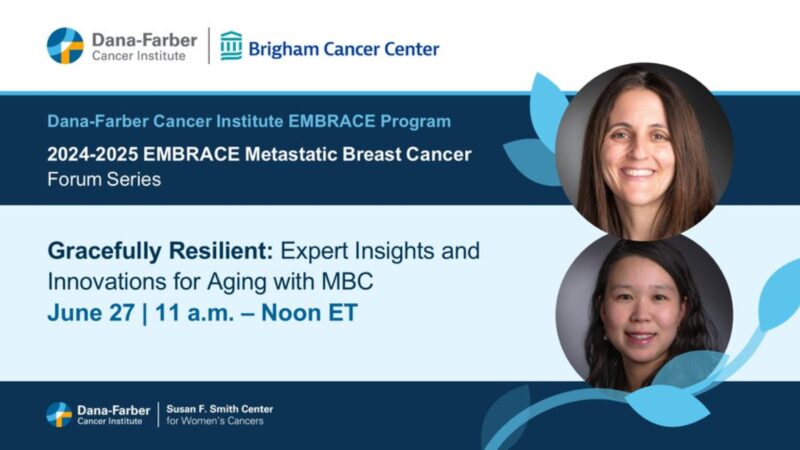 Dana-Farber Cancer Institute | Brigham Cancer Center

Dana-Farber Cancer Institute EMBRACE Program

2024-2025 EMBRACE Metastatic Breast Cancer Forum Series

Gracefully Resilient: Expert Insights and Innovations for Aging with MBC

June 27 | 11 a.m. – Noon ET

Dana-Farber Cancer Institute | Susan F. Smith Center for Women's Cancers